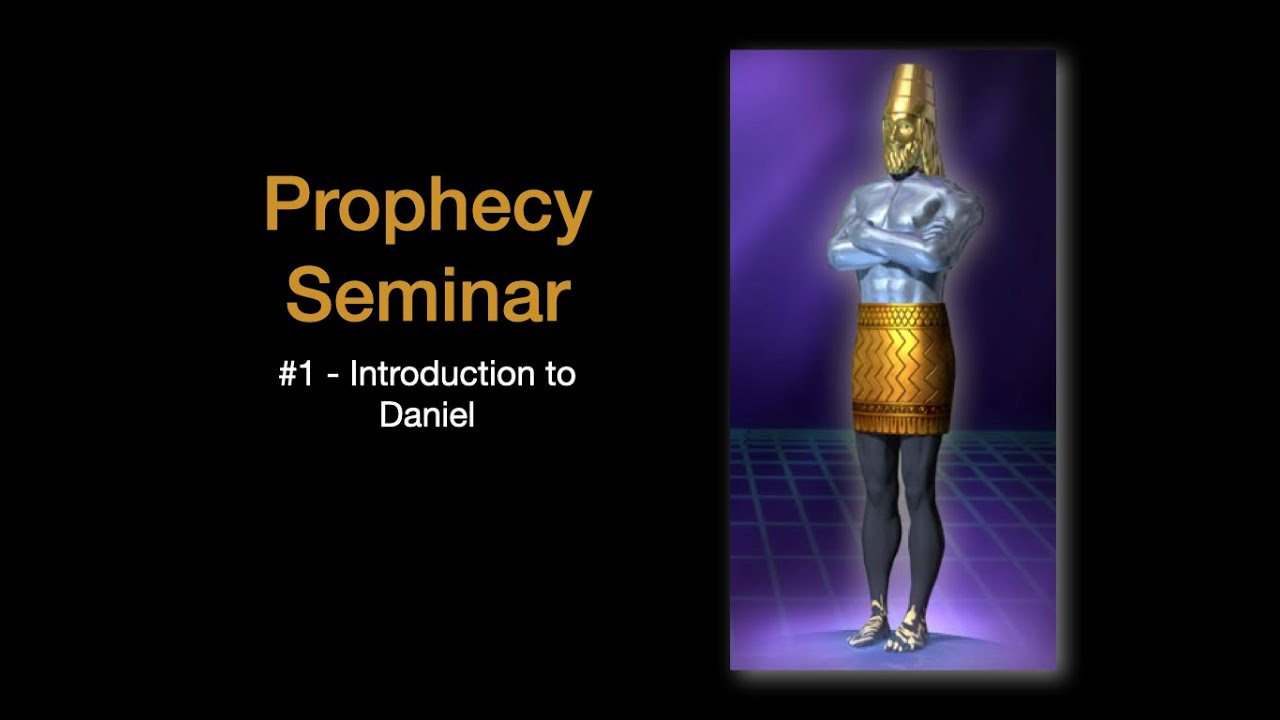 Prophecy Seminar

#1 - Introduction to Daniel